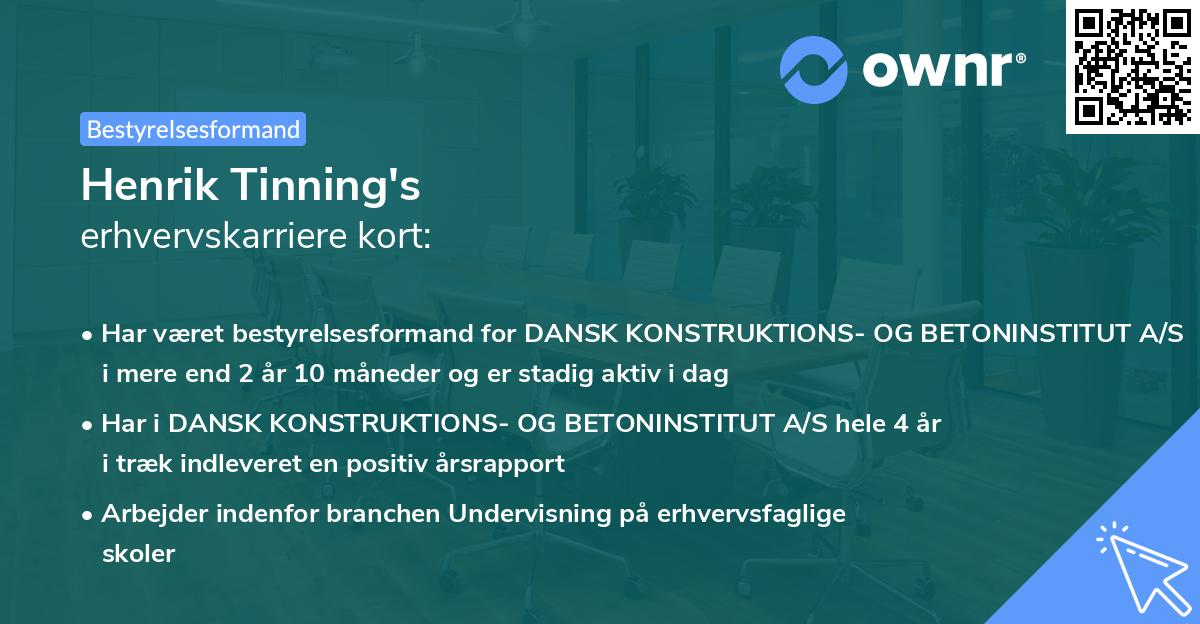 ownr®

Bestyrelsesformand

Henrik Tinning's
erhvervskarriere kort:

• Har været bestyrelsesformand for DANSK KONSTRUKTIONS- OG BETONINSTITUT A/S i mere end 2 år 10 måneder og er stadig aktiv i dag

• Har i DANSK KONSTRUKTIONS- OG BETONINSTITUT A/S hele 4 år i træk indleveret en positiv årsrapport

• Arbejder indenfor branchen Undervisning på erhvervsfaglige skoler